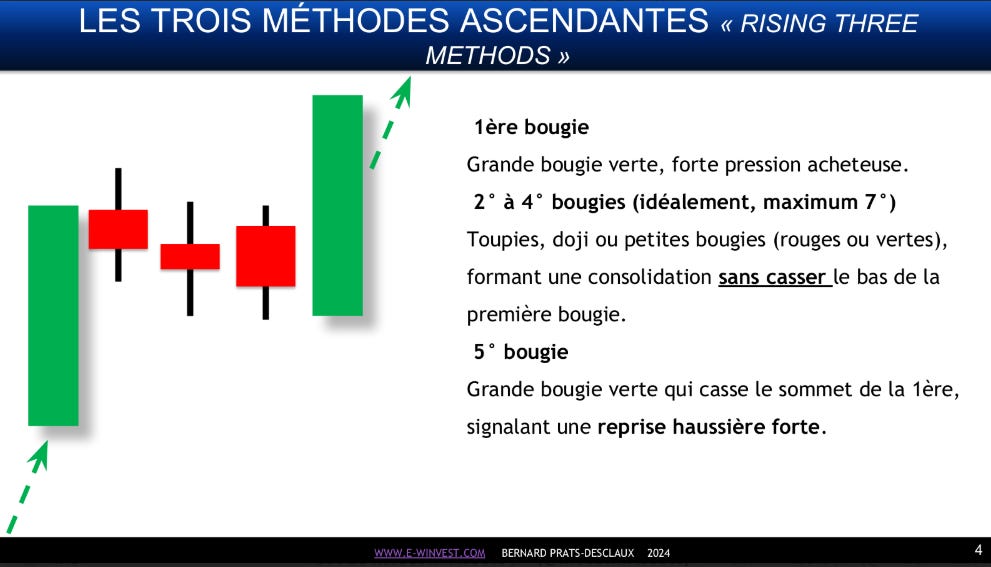 LES TROIS MÉTHODES ASCENDANTES « RISING THREE METHODS »

1ère bougie

Grande bougie verte, forte pression acheteuse.

2° à 4° bougies (idéalement, maximum 7°)

Toupies, doji ou petites bougies (rouges ou vertes), formant une consolidation sans casser le bas de la première bougie.

5° bougie

Grande bougie verte qui casse le sommet de la 1ère, signalant une reprise haussière forte.

WWW.E-WINVEST.COM BERNARD PRATS-DESCLAUX 2024

4